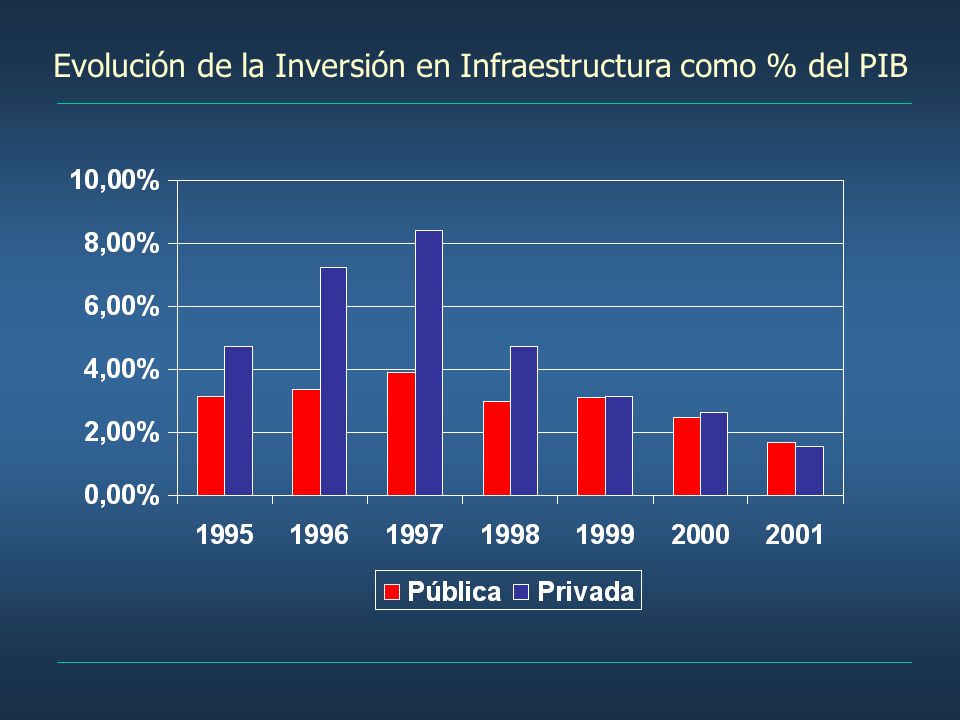 Evolución de la Inversión en Infraestructura como % del PIB

10,00%
8,00%
6,00%
4,00%
2,00%
0,00%

1995 1996 1997 1998 1999 2000 2001

Pública Privada